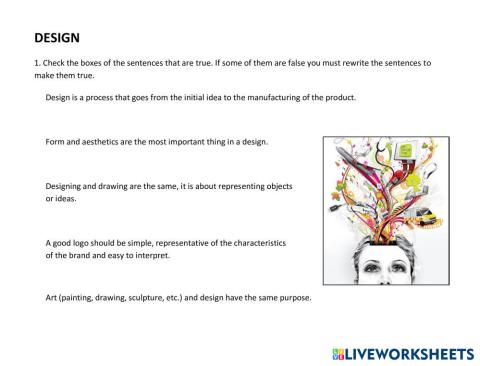 DESIGN

1. Check the boxes of the sentences that are true. If some of them are false you must rewrite the sentences to make them true.

Design is a process that goes from the initial idea to the manufacturing of the product.

Form and aesthetics are the most important thing in a design.

Designing and drawing are the same, it is about representing objects or ideas.

A good logo should be simple, representative of the characteristics of the brand and easy to interpret.

Art (painting, drawing, sculpture, etc.) and design have the same purpose.

LIVEWORKSHEETS